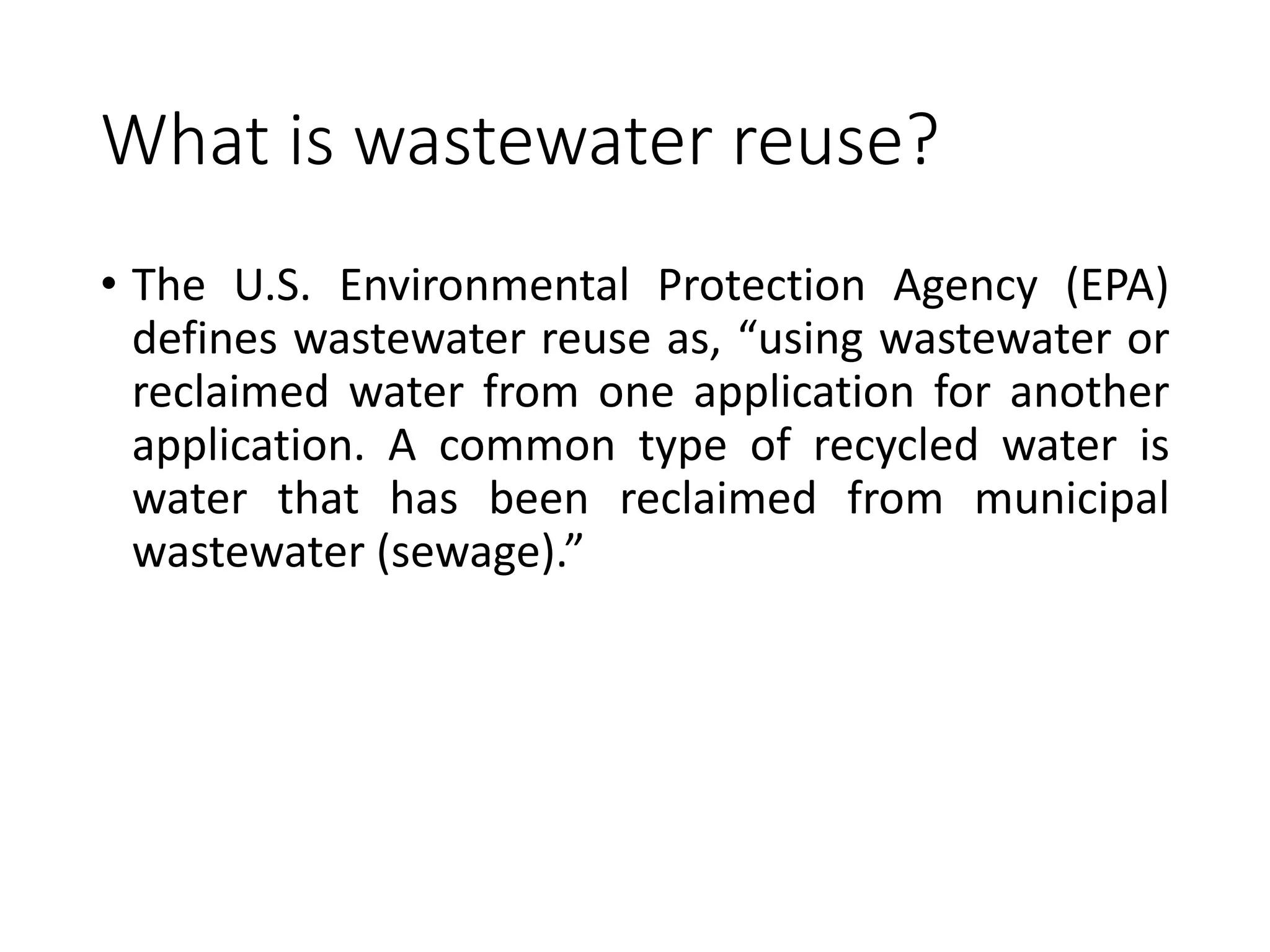 What is wastewater reuse?

• The U.S. Environmental Protection Agency (EPA) defines wastewater reuse as, “using wastewater or reclaimed water from one application for another application. A common type of recycled water is water that has been reclaimed from municipal wastewater (sewage).”